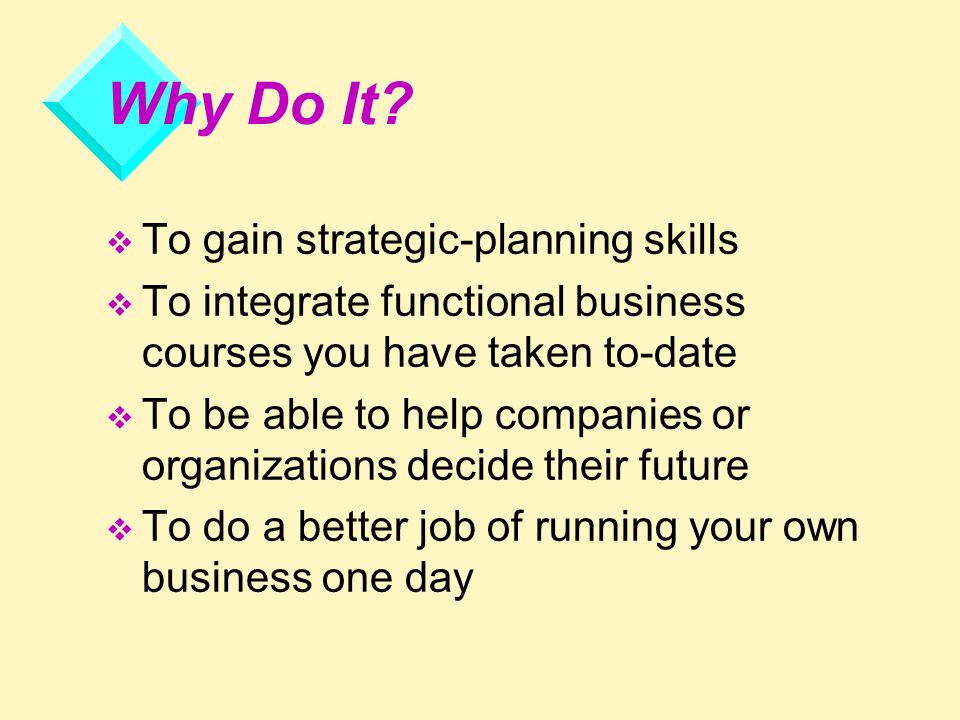 Why Do It?

❖ To gain strategic-planning skills

❖ To integrate functional business courses you have taken to-date

❖ To be able to help companies or organizations decide their future

❖ To do a better job of running your own business one day